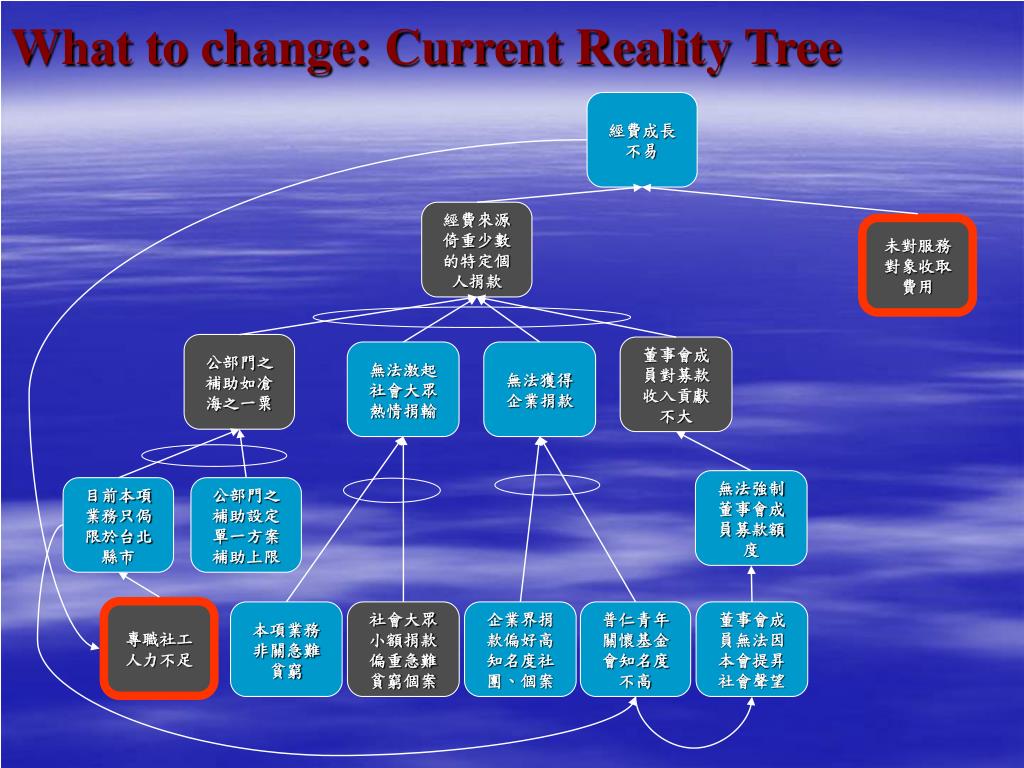 What to change: Current Reality Tree

經費成長不易

經費來源倚重少數的特定個人捐款

未對服務對象收取費用

公部門之補助如滄海之一粟

無法激起社會大眾熱情捐輸

無法獲得企業捐款

董事會成員對募款收入貢獻不大

目前本項業務只侷限於台北縣市

公部門之補助設定單一方案補助上限

無法強制董事會成員募款額度

專職社工人力不足

本項業務非關急難貧窮

社會大眾小額捐款偏重急難貧窮個案

企業界捐款偏好高知名度社團、個案

普仁青年關懷基金會知名度不高

董事會成員無法因本會提昇社會聲望